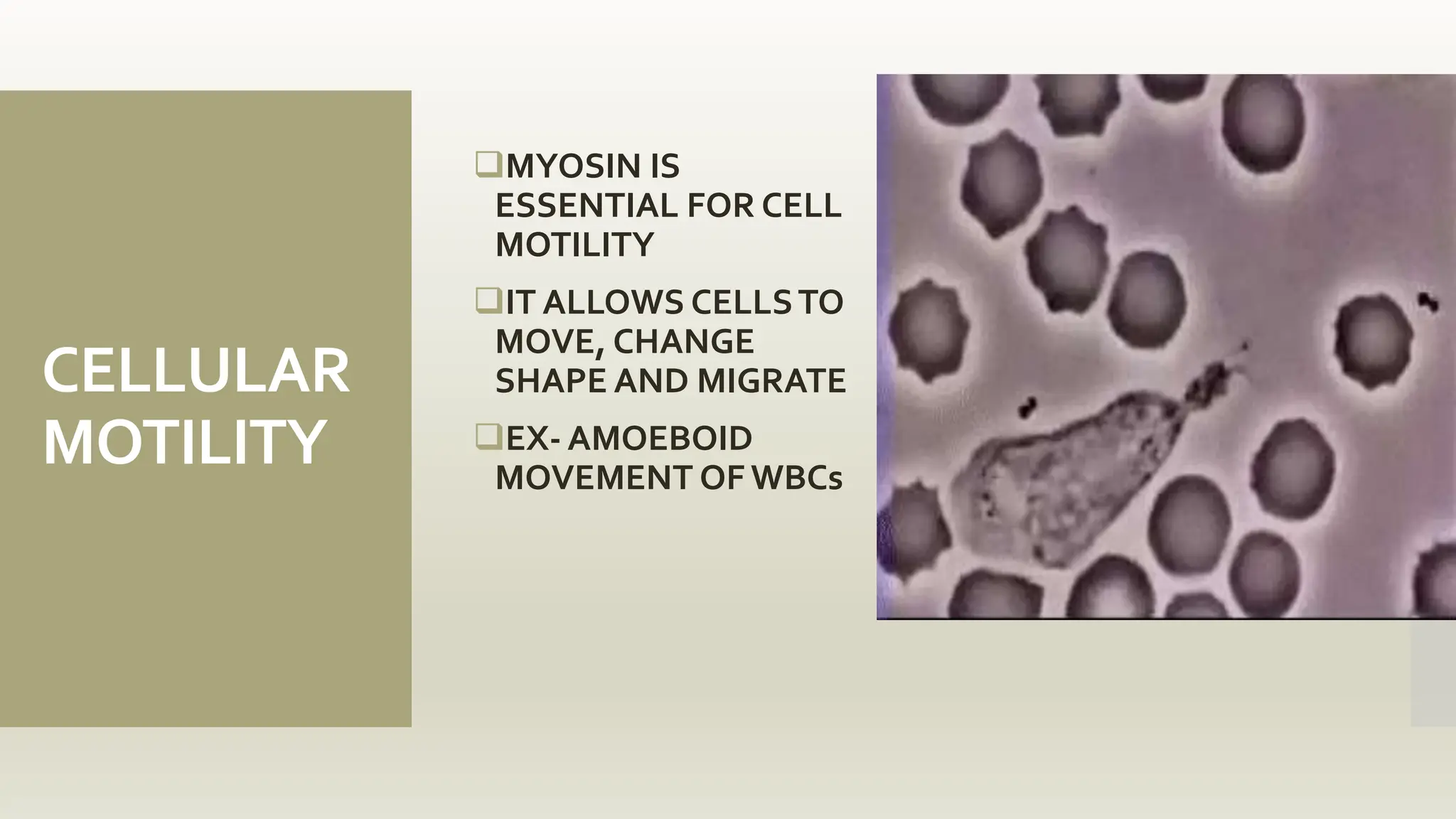 CELLULAR MOTILITY

❑MYOSIN IS ESSENTIAL FOR CELL MOTILITY

❑IT ALLOWS CELLS TO MOVE, CHANGE SHAPE AND MIGRATE

❑EX- AMOEBOID MOVEMENT OF WBCs